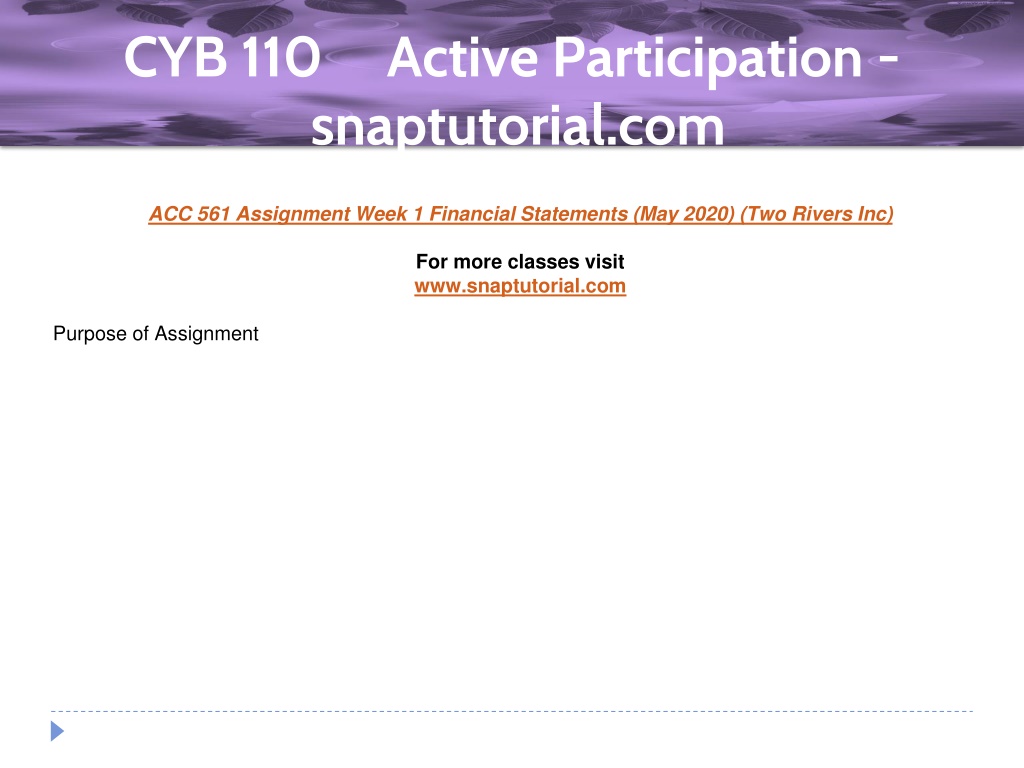 CYB 110 Active Participation - snaptutorial.com

ACC 561 Assignment Week 1 Financial Statements (May 2020) (Two Rivers Inc)

For more classes visit
www.snaptutorial.com

Purpose of Assignment